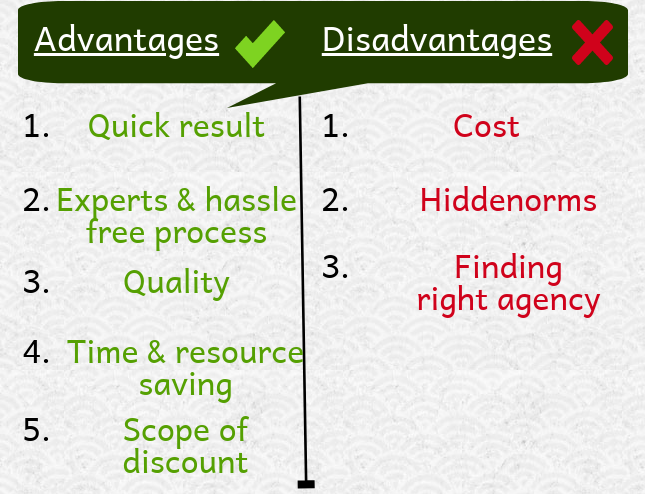 Advantages

1. Quick result

2. Experts & hassle free process

3. Quality

4. Time & resource saving

5. Scope of discount

Disadvantages

1. Cost

2. Hiddenorms

3. Finding right agency